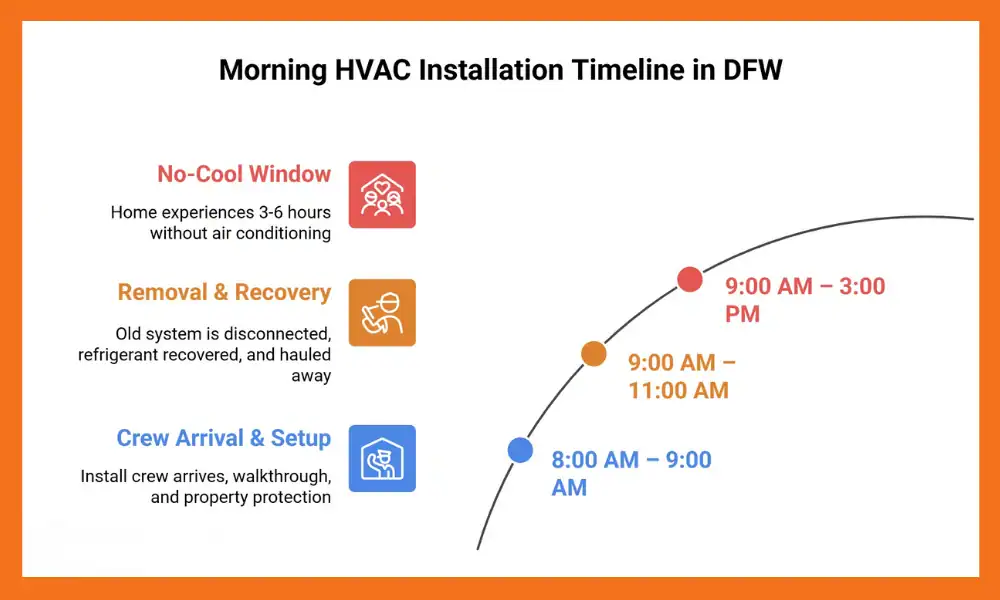 Morning HVAC Installation Timeline in DFW

No-Cool Window

Home experiences 3-6 hours without air conditioning

Removal & Recovery

Old system is disconnected, refrigerant recovered, and hauled away

Crew Arrival & Setup

Install crew arrives, walkthrough, and property protection

9:00 AM – 3:00 PM

9:00 AM – 11:00 AM

8:00 AM – 9:00 AM